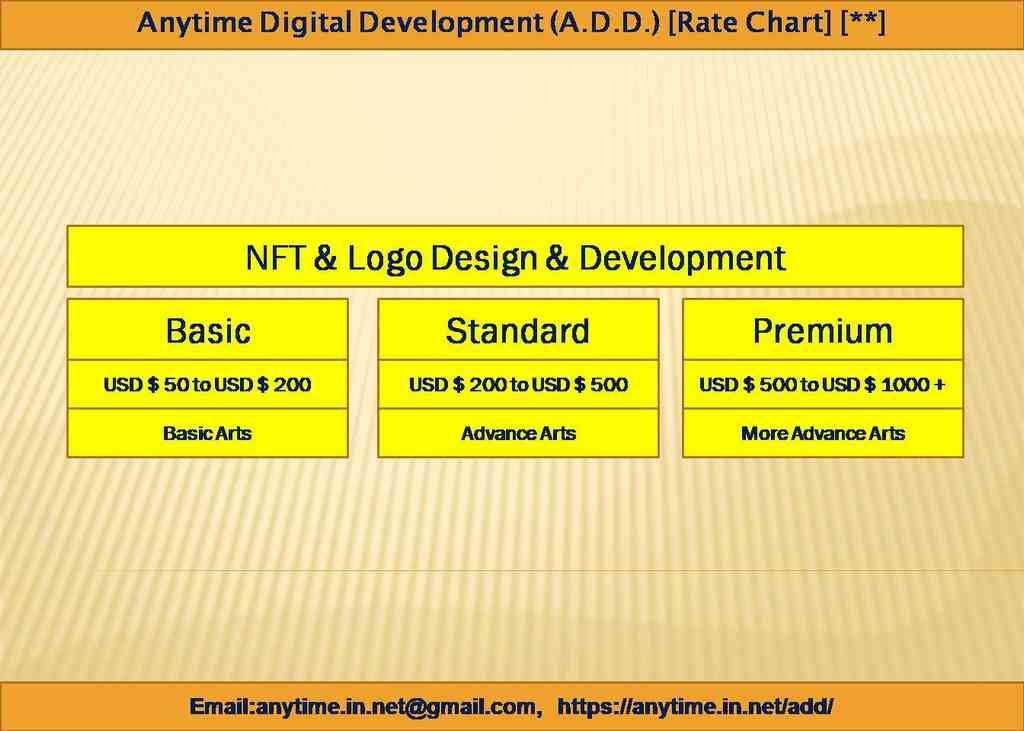 Anytime Digital Development (A.D.D.) [Rate Chart] [**]

NFT & Logo Design & Development

| Basic | Standard | Premium |
|---|---|---|
| USD \$ 50 to USD \$ 200 | USD \$ 200 to USD \$ 500 | USD \$ 500 to USD \$ 1000 + |
| Basic Arts | Advance Arts | More Advance Arts |

Email:anytime.in.net@gmail.com, https://anytime.in.net/add/